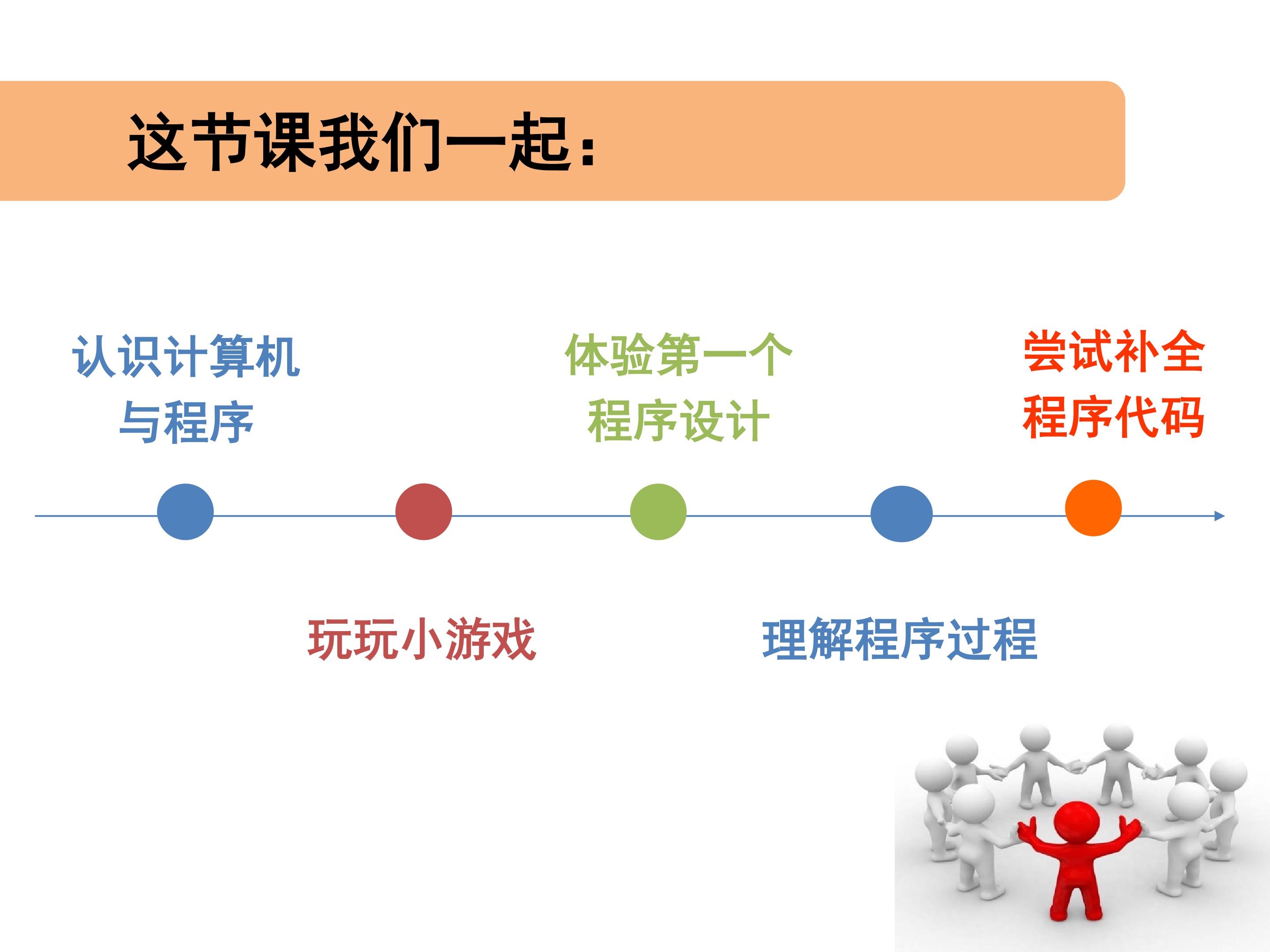 这节课我们一起：

认识计算机与程序

玩玩小游戏

体验第一个程序设计

理解程序过程

尝试补全程序代码